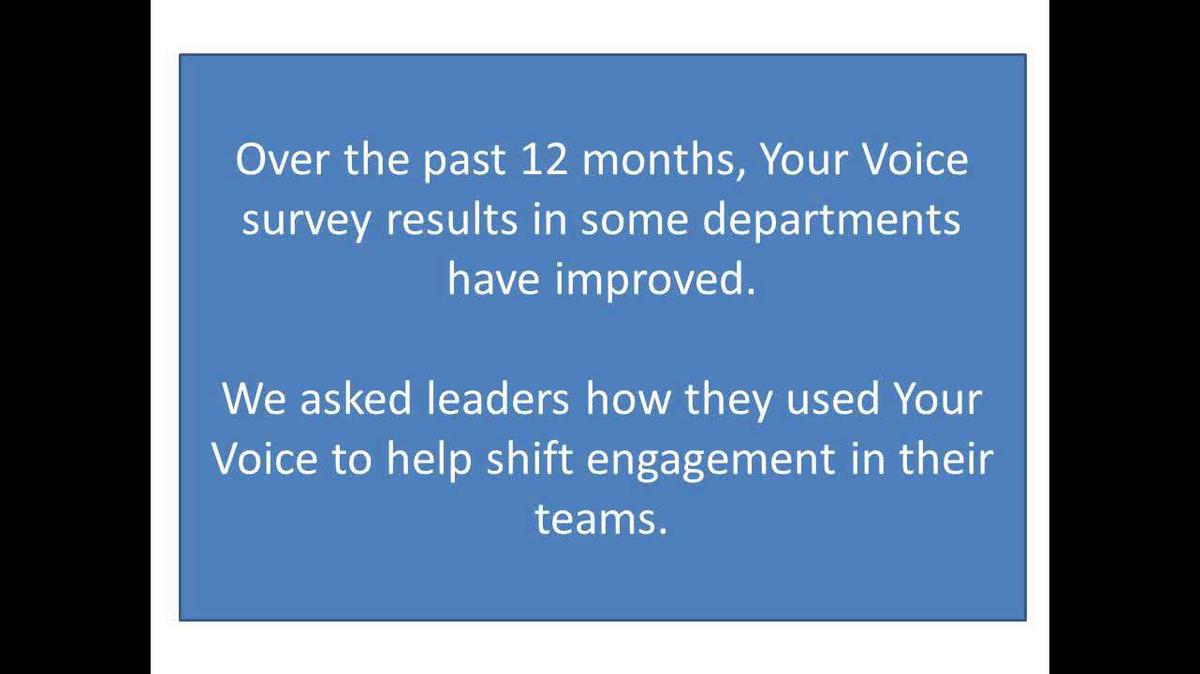 Over the past 12 months, Your Voice survey results in some departments have improved.

We asked leaders how they used Your Voice to help shift engagement in their teams.